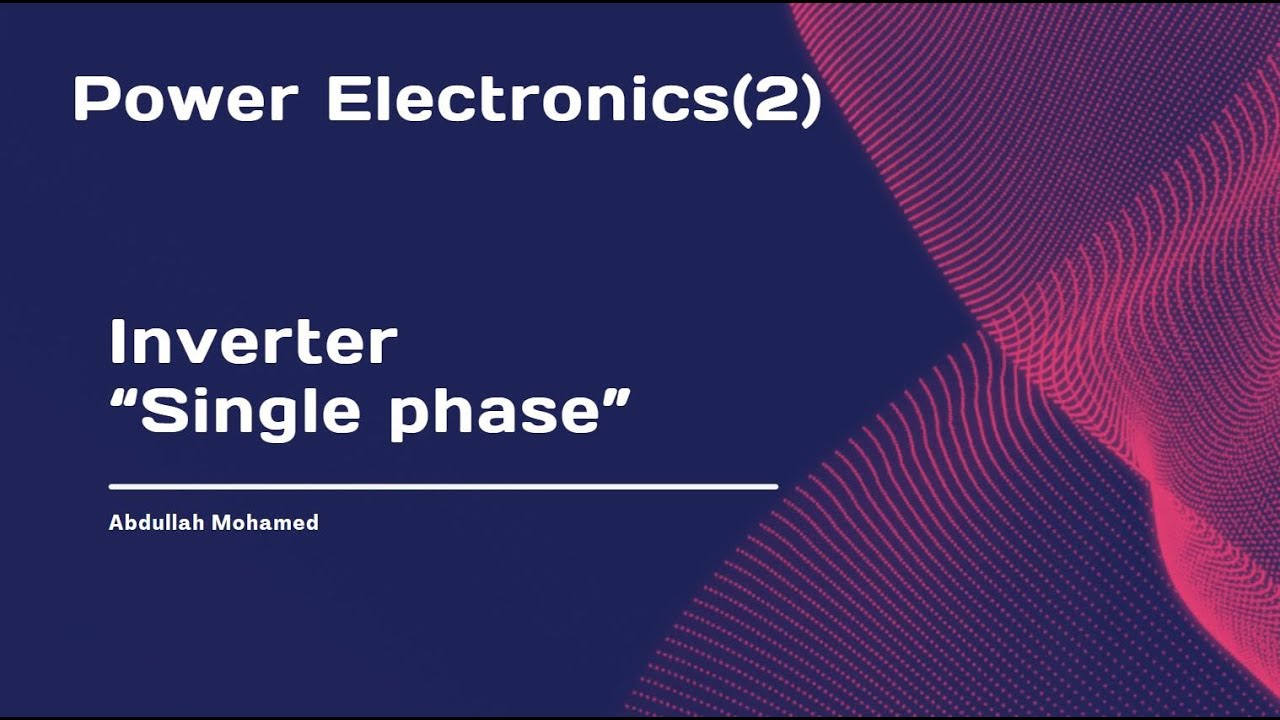 Power Electronics(2)

Inverter
“Single phase”

Abdullah Mohamed